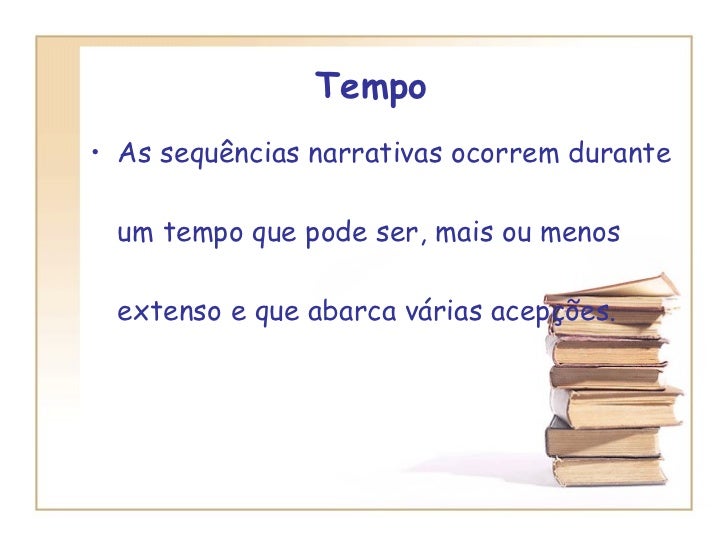 Tempo

• As sequências narrativas ocorrem durante um tempo que pode ser, mais ou menos extenso e que abarca várias acepções.